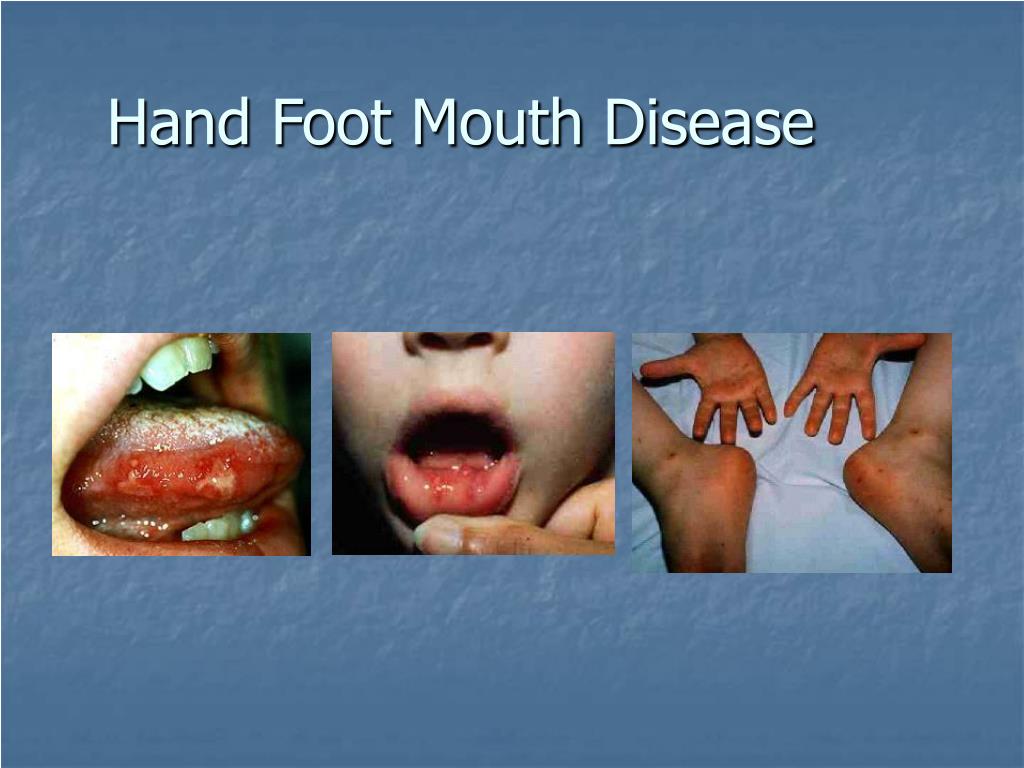 Hand Foot Mouth Disease